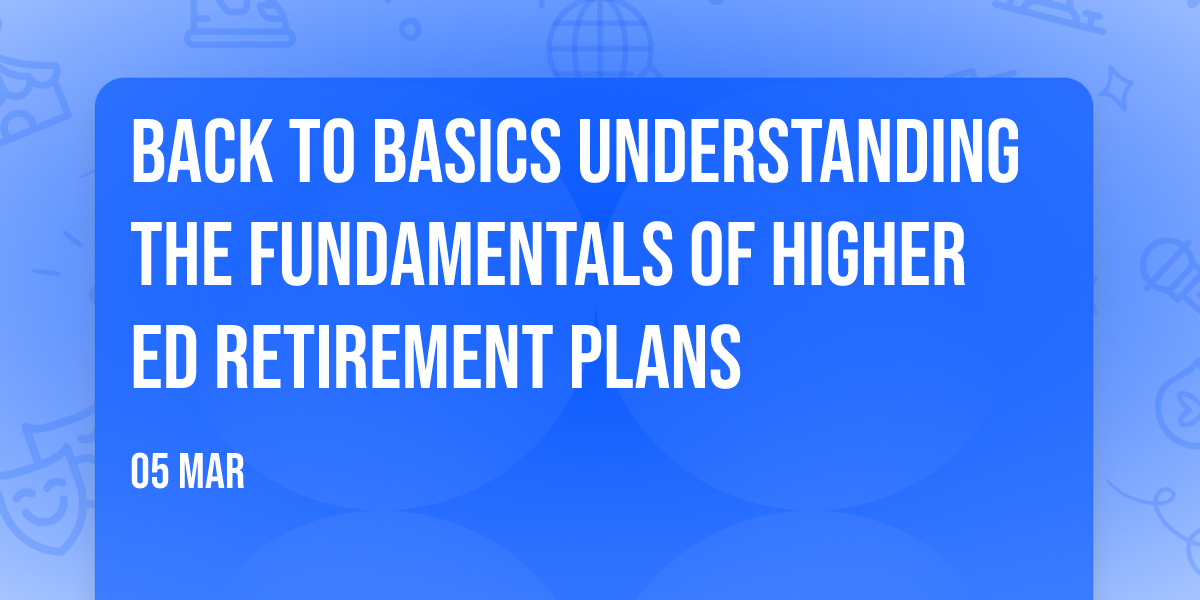 BACK TO BASICS UNDERSTANDING THE FUNDAMENTALS OF HIGHER ED RETIREMENT PLANS

05 MAR